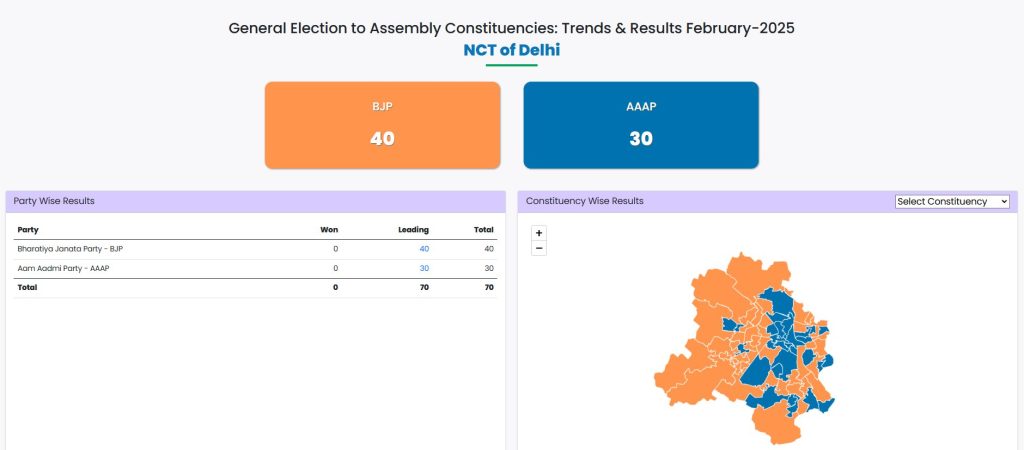 General Election to Assembly Constituencies: Trends & Results February-2025
NCT of Delhi

BJP
40

AAAP
30

Party Wise Results

| Party | Won | Leading | Total |
|---|---|---|---|
| Bharatiya Janata Party - BJP | 0 | 40 | 40 |
| Aam Aadmi Party - AAAP | 0 | 30 | 30 |
| Total | 0 | 70 | 70 |

Constituency Wise Results
Select Constituency

+
−